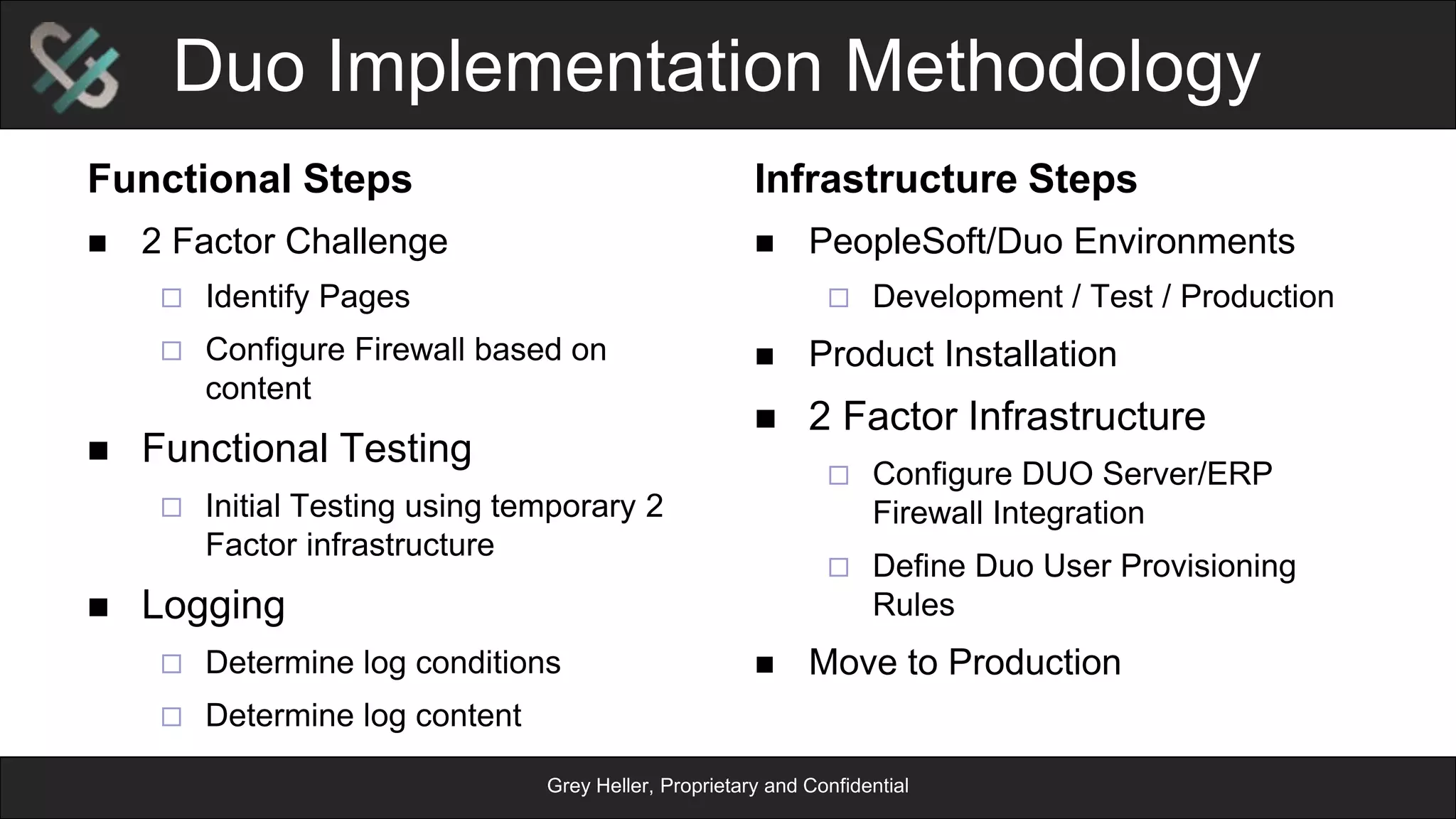 Duo Implementation Methodology

Functional Steps

■ 2 Factor Challenge
□ Identify Pages
□ Configure Firewall based on content
■ Functional Testing
□ Initial Testing using temporary 2 Factor infrastructure
■ Logging
□ Determine log conditions
□ Determine log content

Infrastructure Steps

■ PeopleSoft/Duo Environments
□ Development / Test / Production
■ Product Installation
■ 2 Factor Infrastructure
□ Configure DUO Server/ERP Firewall Integration
□ Define Duo User Provisioning Rules
■ Move to Production

Grey Heller, Proprietary and Confidential